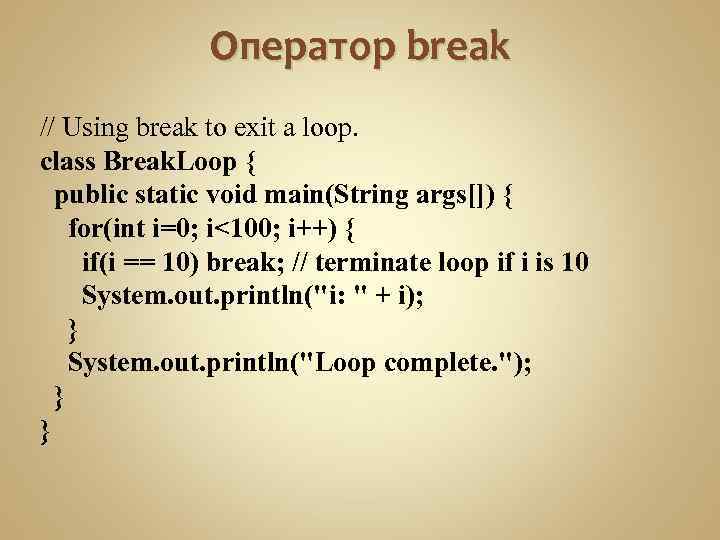 Оператор break

// Using break to exit a loop.
class BreakLoop {
 public static void main(String args[]) {
  for(int i=0; i<100; i++) {
   if(i == 10) break; // terminate loop if i is 10
   System.out.println("i: " + i);
  }
  System.out.println("Loop complete.");
 }
}